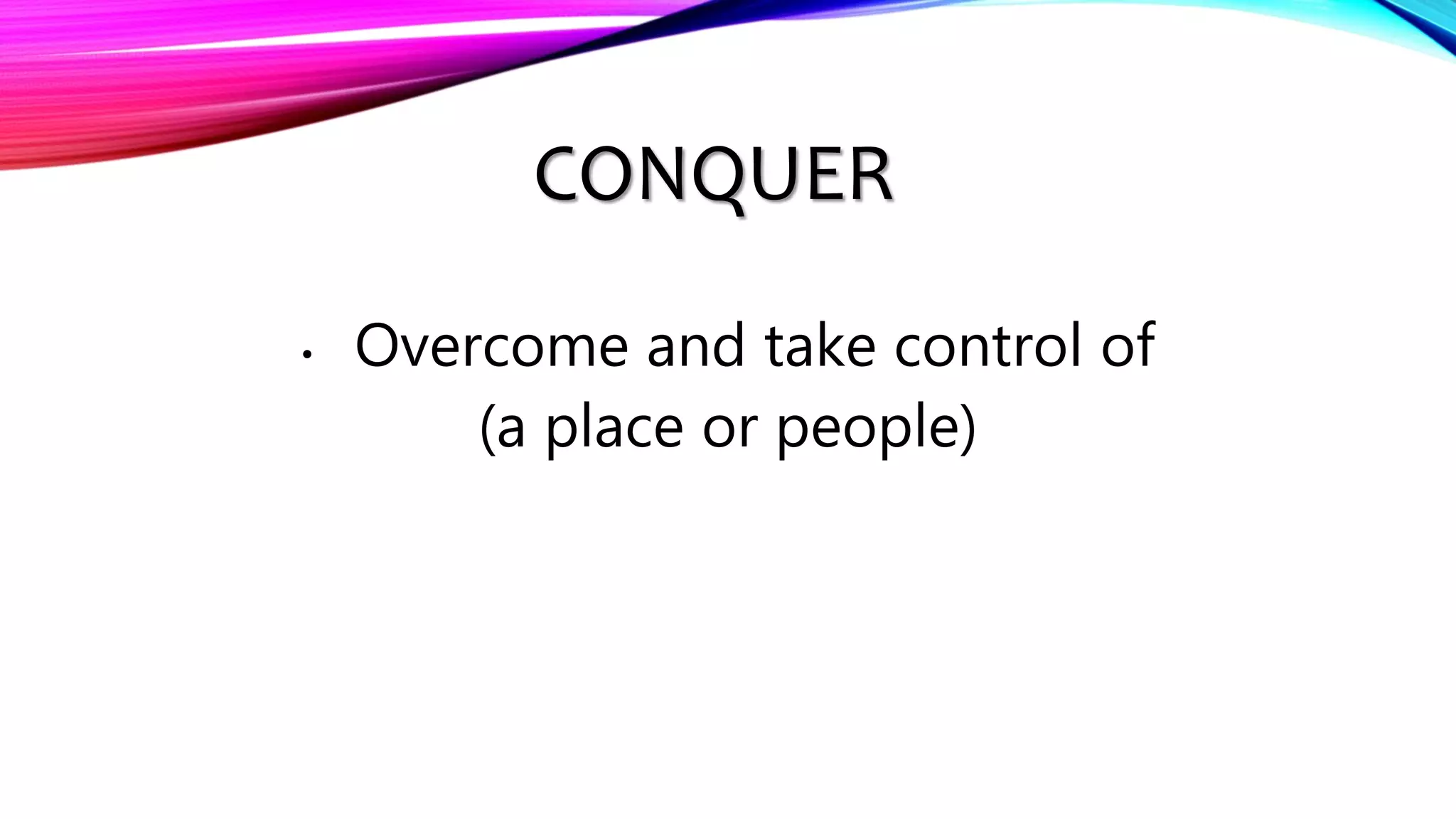 CONQUER

• Overcome and take control of (a place or people)